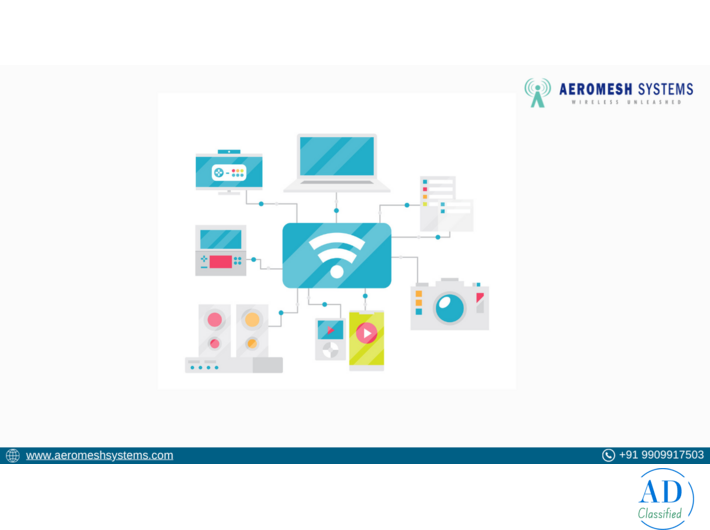 AEROMESH SYSTEMS
WIRELESS UNLEASHED

www.aeromeshsystems.com

+91 9909917503

AD
Classified